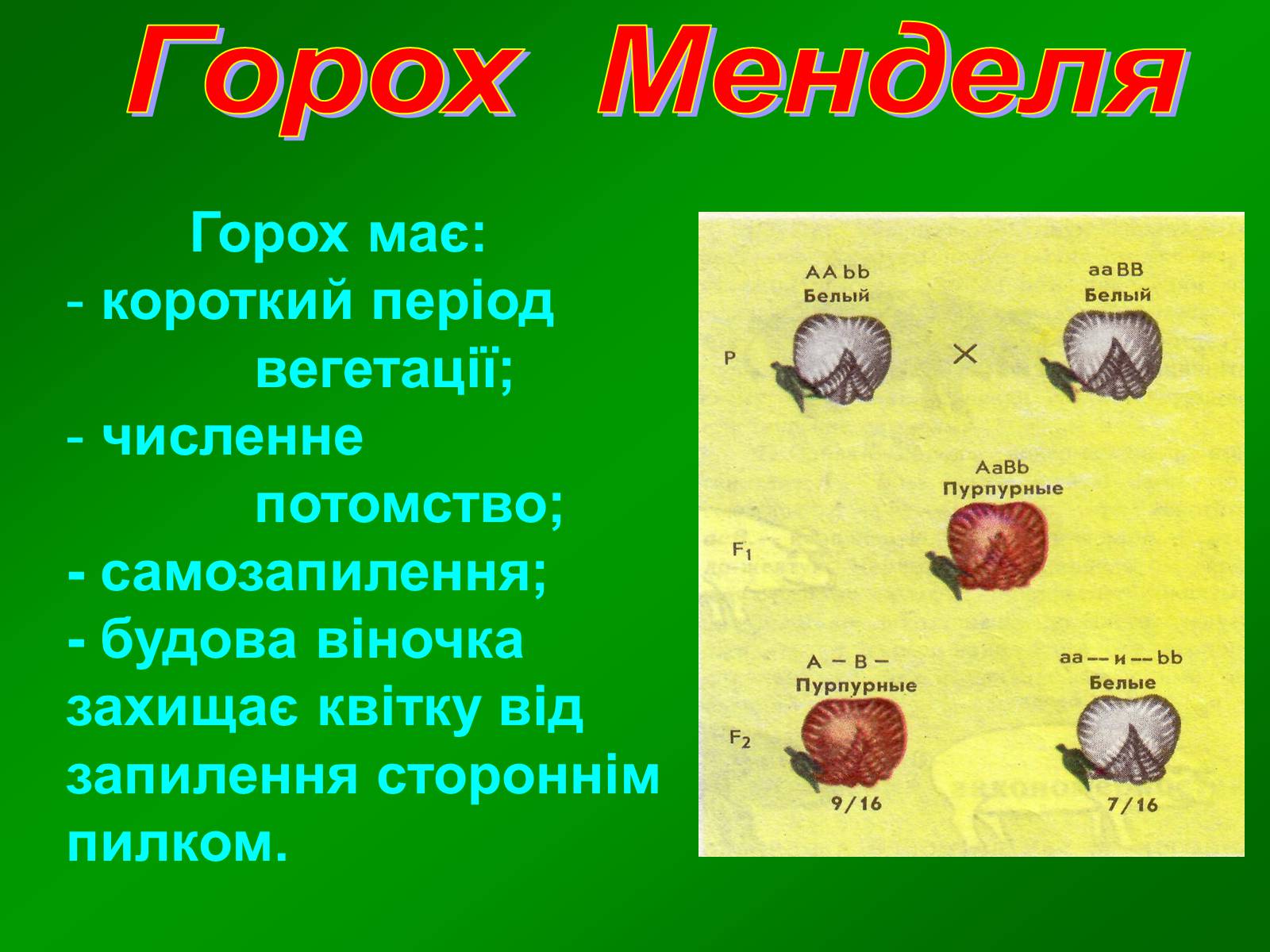 Горох Менделя

Горох має:
- короткий період вегетації;
- численне потомство;
- самозапилення;
- будова віночка захищає квітку від запилення стороннім пилком.

AA bb
Белый

aa BB
Белый

P

×

AaBb
Пурпурные

$F_1$

A – B –
Пурпурные

aa –– и –– bb
Белые

$F_2$

9/16

7/16